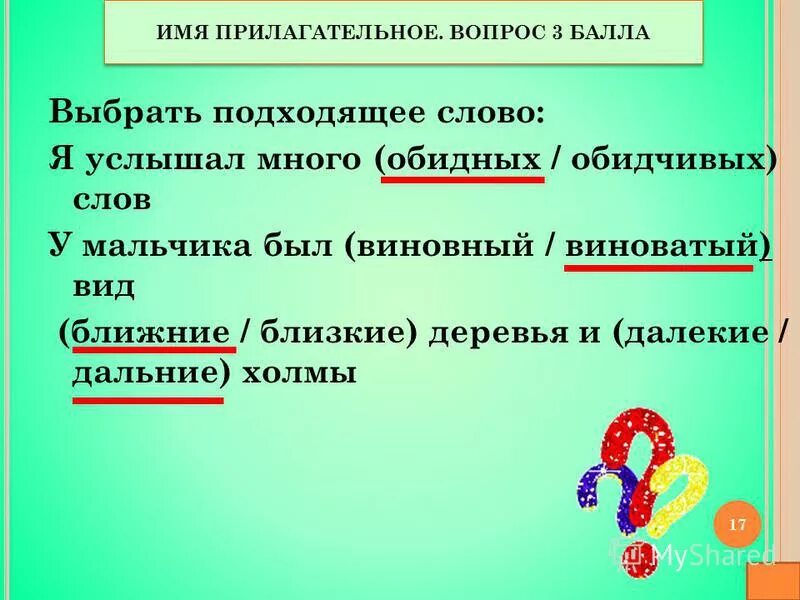 ИМЯ ПРИЛАГАТЕЛЬНОЕ. ВОПРОС 3 БАЛЛА

Выбрать подходящее слово:

Я услышал много (обидных / обидчивых) слов

У мальчика был (виновный / виноватый) вид

(ближние / близкие) деревья и (далекие / дальние) холмы

17

MyShared